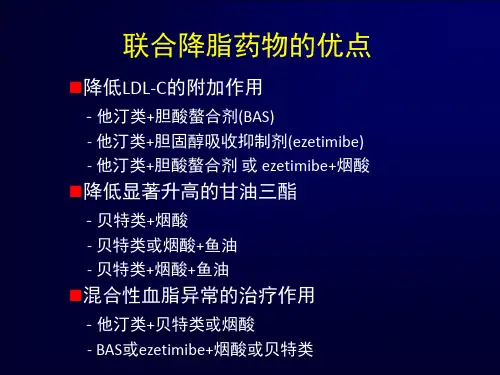 联合降脂药物的优点

■降低LDL-C的附加作用

- 他汀类+胆酸螯合剂(BAS)

- 他汀类+胆固醇吸收抑制剂(ezetimibe)

- 他汀类+胆酸螯合剂 或 ezetimibe+烟酸

■降低显著升高的甘油三酯

- 贝特类+烟酸

- 贝特类或烟酸+鱼油

- 贝特类+烟酸+鱼油

■混合性血脂异常的治疗作用

- 他汀类+贝特类或烟酸

- BAS或ezetimibe+烟酸或贝特类